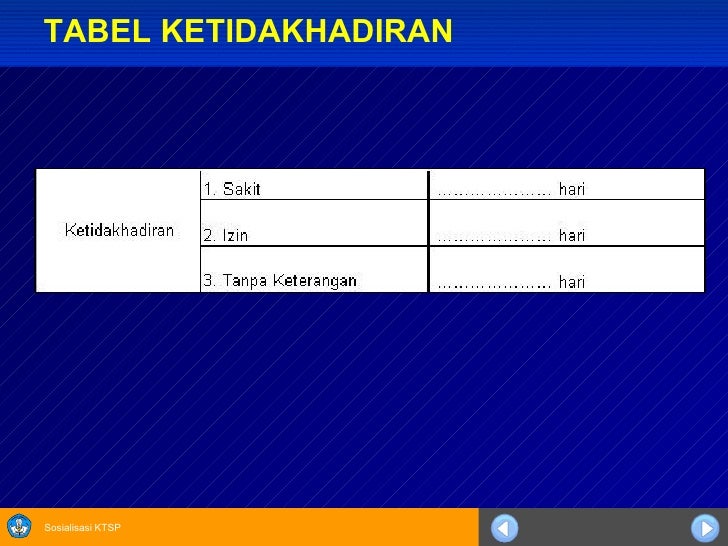 TABEL KETIDAKHADIRAN

| Ketidakhadiran | 1. Sakit | ………………… hari |
|---|---|---|
| | 2. Izin | ………………… hari |
| | 3. Tanpa Keterangan | ………………… hari |

Sosialisasi KTSP